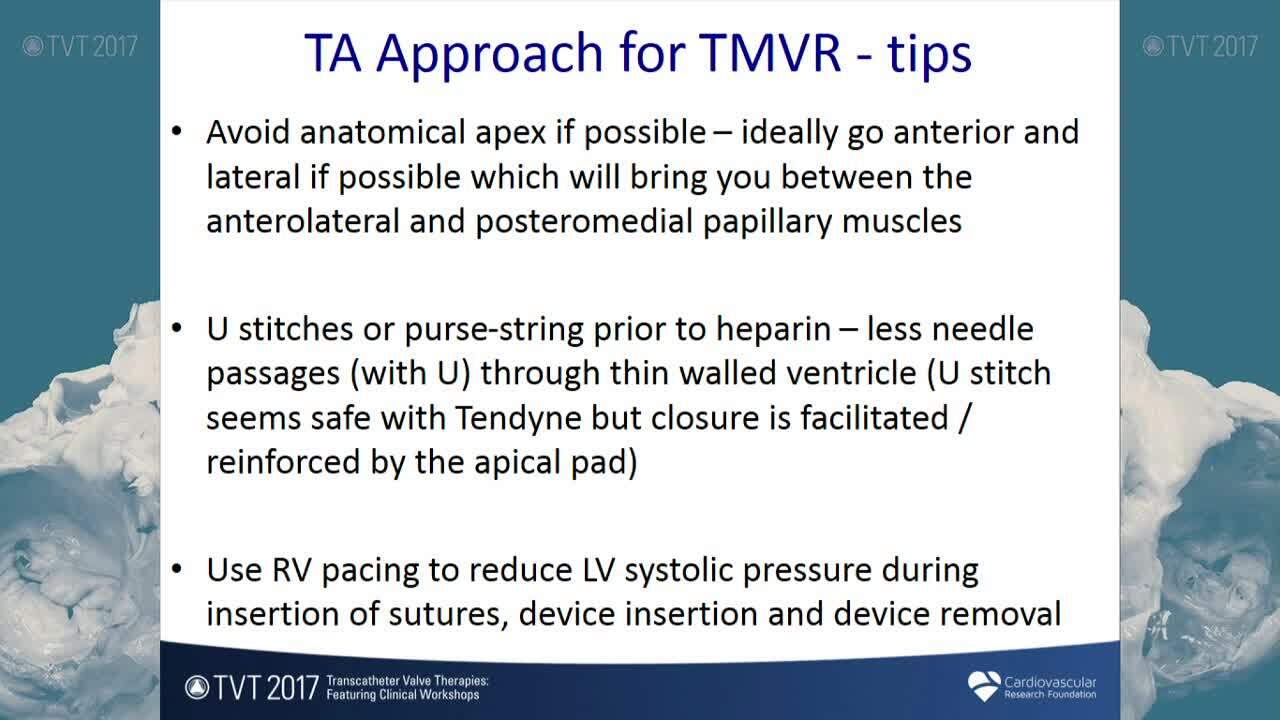 TVT 2017

TVT 2017

TA Approach for TMVR - tips

• Avoid anatomical apex if possible – ideally go anterior and lateral if possible which will bring you between the anterolateral and posteromedial papillary muscles

• U stitches or purse-string prior to heparin – less needle passages (with U) through thin walled ventricle (U stitch seems safe with Tendyne but closure is facilitated / reinforced by the apical pad)

• Use RV pacing to reduce LV systolic pressure during insertion of sutures, device insertion and device removal

TVT 2017 Transcatheter Valve Therapies: Featuring Clinical Workshops

Cardiovascular Research Foundation